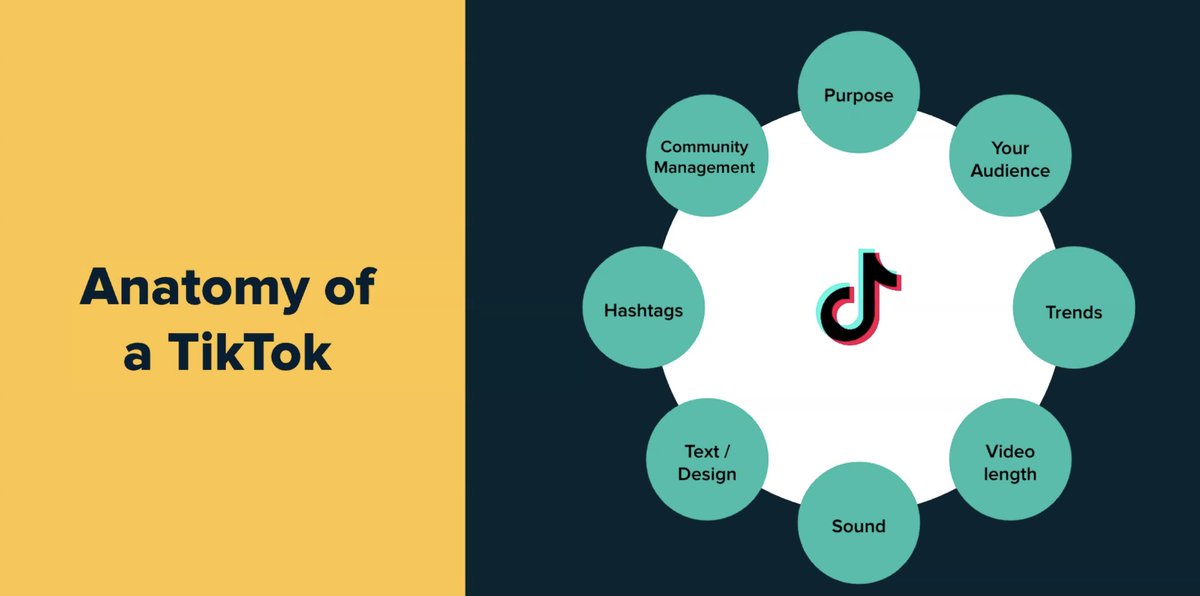 Anatomy of a TikTok

Purpose

Your Audience

Trends

Video length

Sound

Text / Design

Hashtags

Community Management